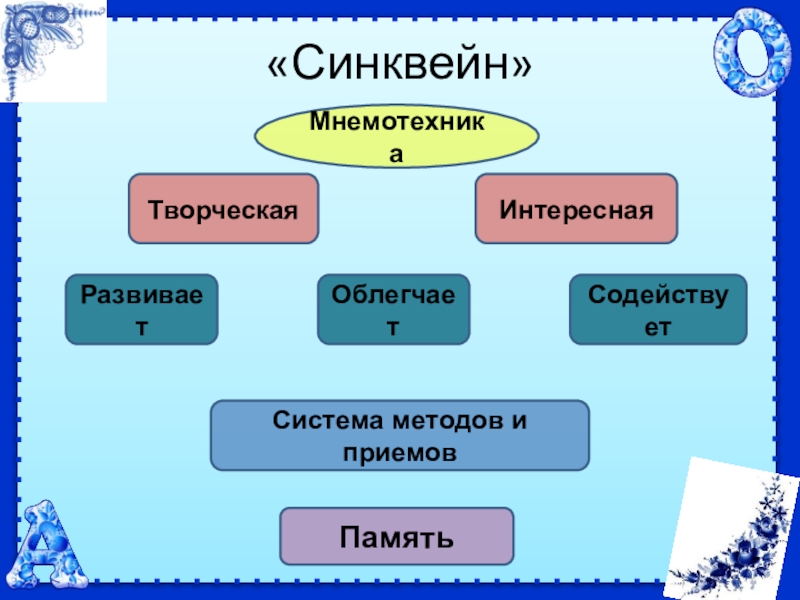 «Синквейн»

Мнемотехника

Творческая

Интересная

Развивает

Облегчает

Содействует

Система методов и приемов

Память

О

А